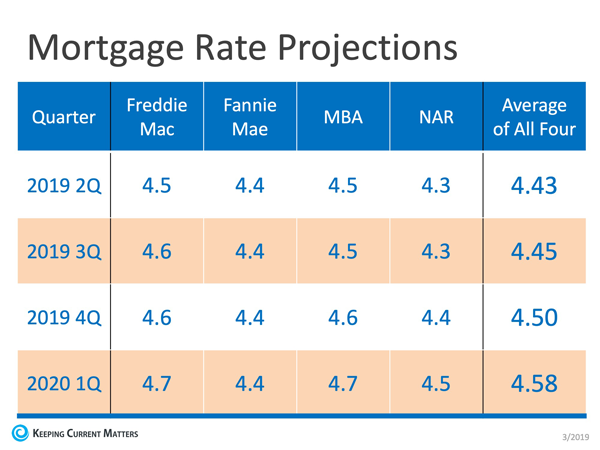 Mortgage Rate Projections

| Quarter | Freddie Mac | Fannie Mae | MBA | NAR | Average of All Four |
|---|---|---|---|---|---|
| 2019 2Q | 4.5 | 4.4 | 4.5 | 4.3 | 4.43 |
| 2019 3Q | 4.6 | 4.4 | 4.5 | 4.3 | 4.45 |
| 2019 4Q | 4.6 | 4.4 | 4.6 | 4.4 | 4.50 |
| 2020 1Q | 4.7 | 4.4 | 4.7 | 4.5 | 4.58 |

KEEPING CURRENT MATTERS

3/2019